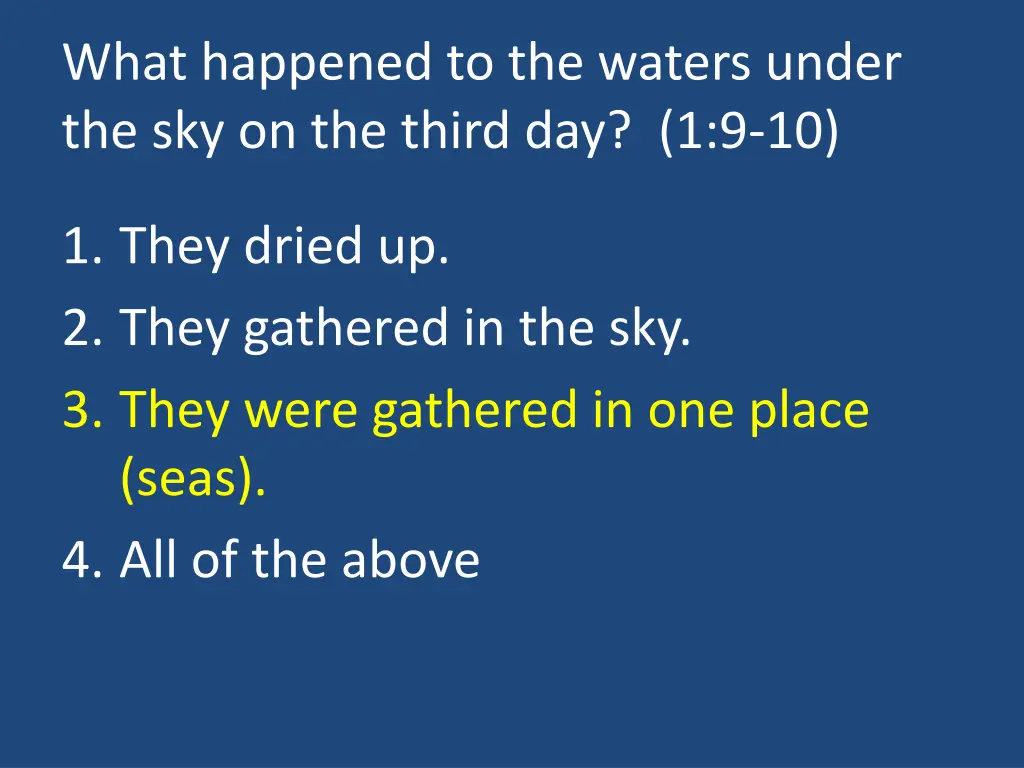 What happened to the waters under the sky on the third day? (1:9-10)

1. They dried up.
2. They gathered in the sky.
3. They were gathered in one place (seas).
4. All of the above